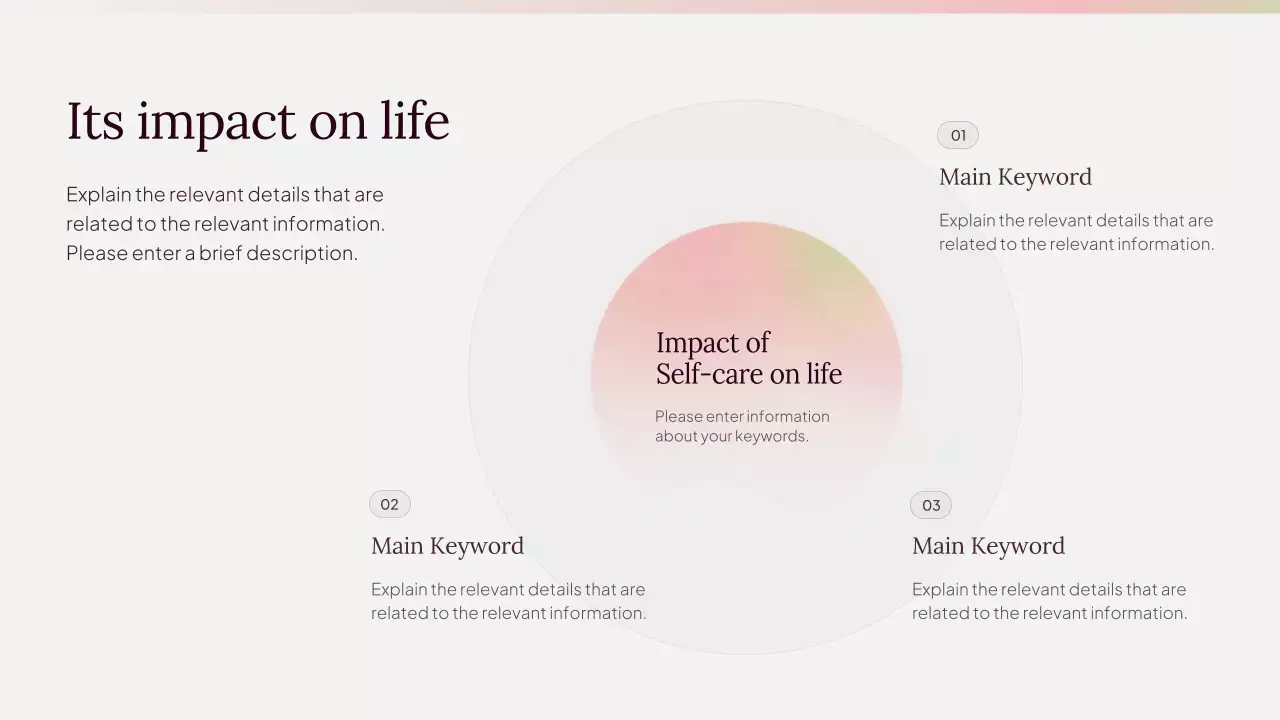 Its impact on life

Explain the relevant details that are related to the relevant information. Please enter a brief description.

Impact of Self-care on life

Please enter information about your keywords.

01

Main Keyword

Explain the relevant details that are related to the relevant information.

02

Main Keyword

Explain the relevant details that are related to the relevant information.

03

Main Keyword

Explain the relevant details that are related to the relevant information.